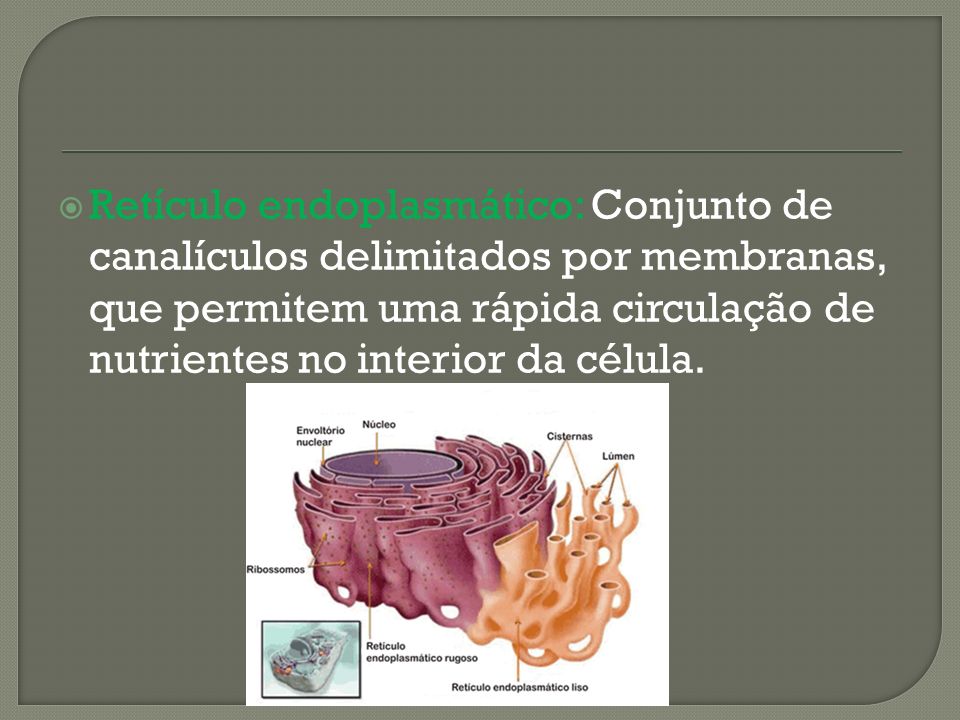 Retículo endoplasmático: Conjunto de canalículos delimitados por membranas, que permitem uma rápida circulação de nutrientes no interior da célula.

Envoltório nuclear
Núcleo
Cisternas
Lúmen
Ribossomos
Retículo endoplasmático rugoso
Retículo endoplasmático liso